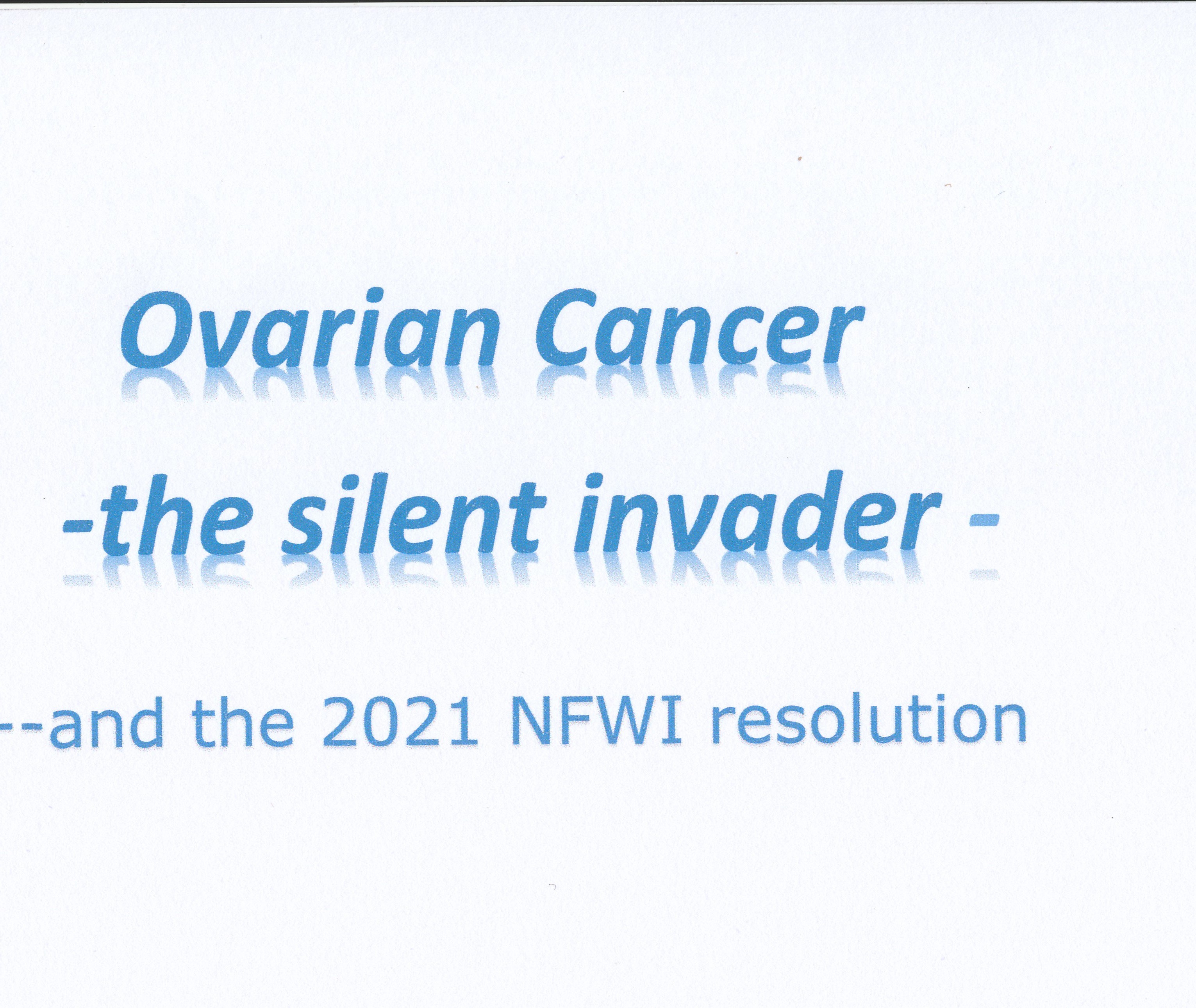 Ovarian Cancer

-the silent invader -

--and the 2021 NFWI resolution